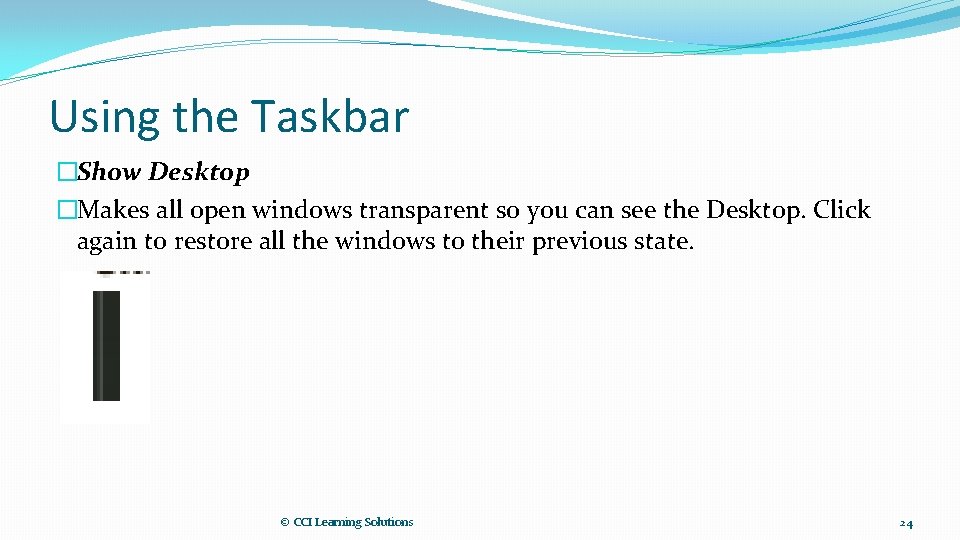 Using the Taskbar

�Show Desktop

�Makes all open windows transparent so you can see the Desktop. Click again to restore all the windows to their previous state.

© CCI Learning Solutions

24